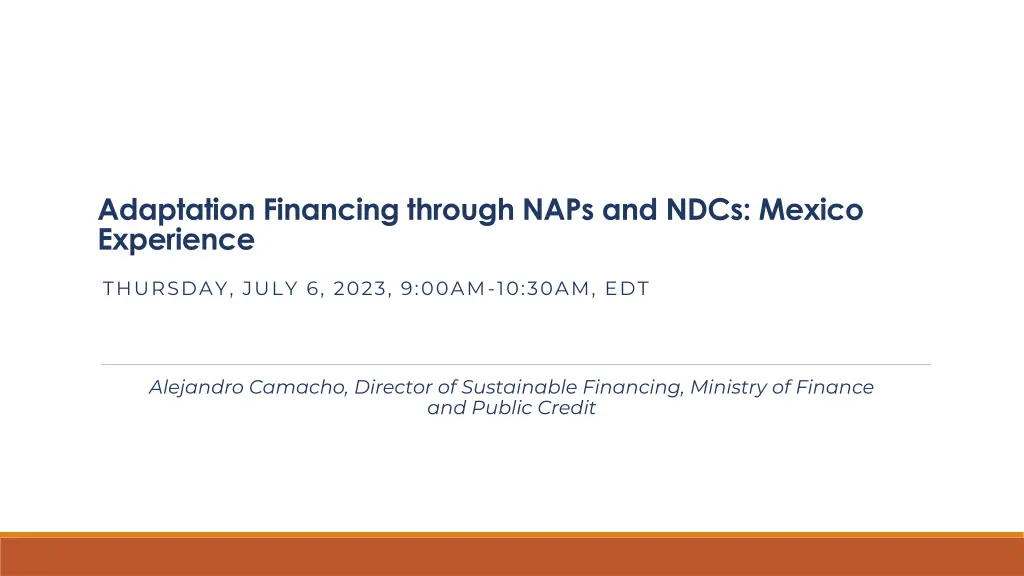 Adaptation Financing through NAPs and NDCs: Mexico Experience

THURSDAY, JULY 6, 2023, 9:00AM-10:30AM, EDT

Alejandro Camacho, Director of Sustainable Financing, Ministry of Finance and Public Credit